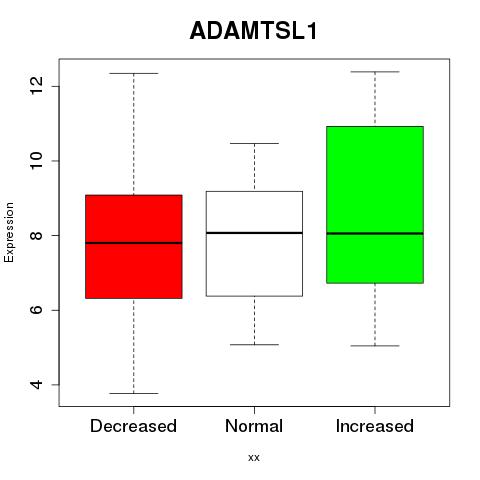 ADAMTSL1

Expression

12
10
8
6
4

Decreased
Normal
Increased

xx